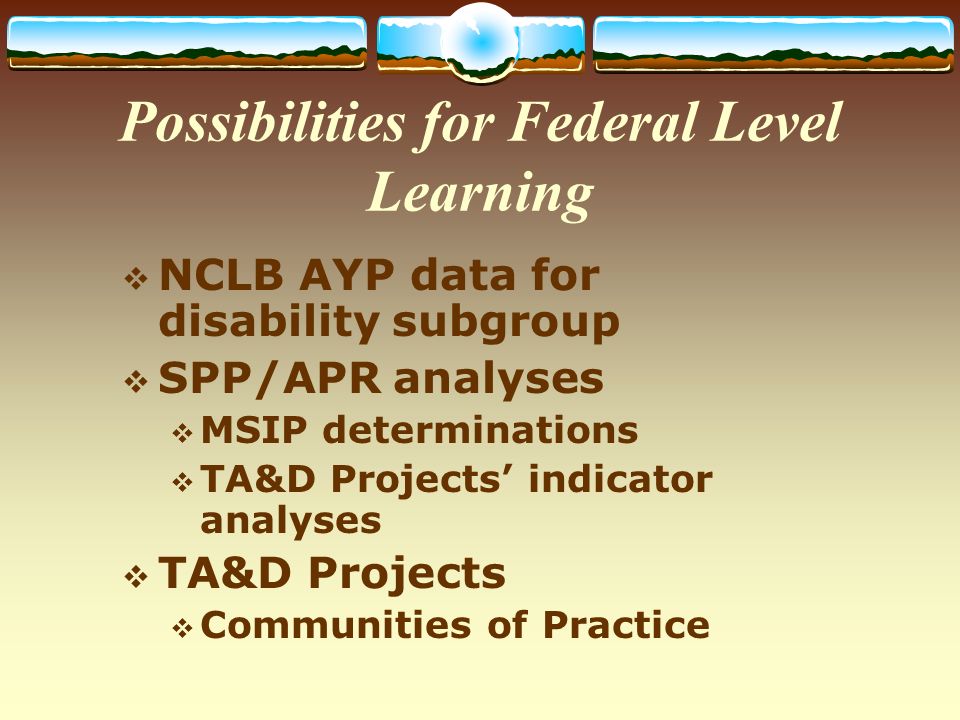 Possibilities for Federal Level Learning

❖ NCLB AYP data for disability subgroup
❖ SPP/APR analyses
❖ MSIP determinations
❖ TA&D Projects' indicator analyses
❖ TA&D Projects
❖ Communities of Practice